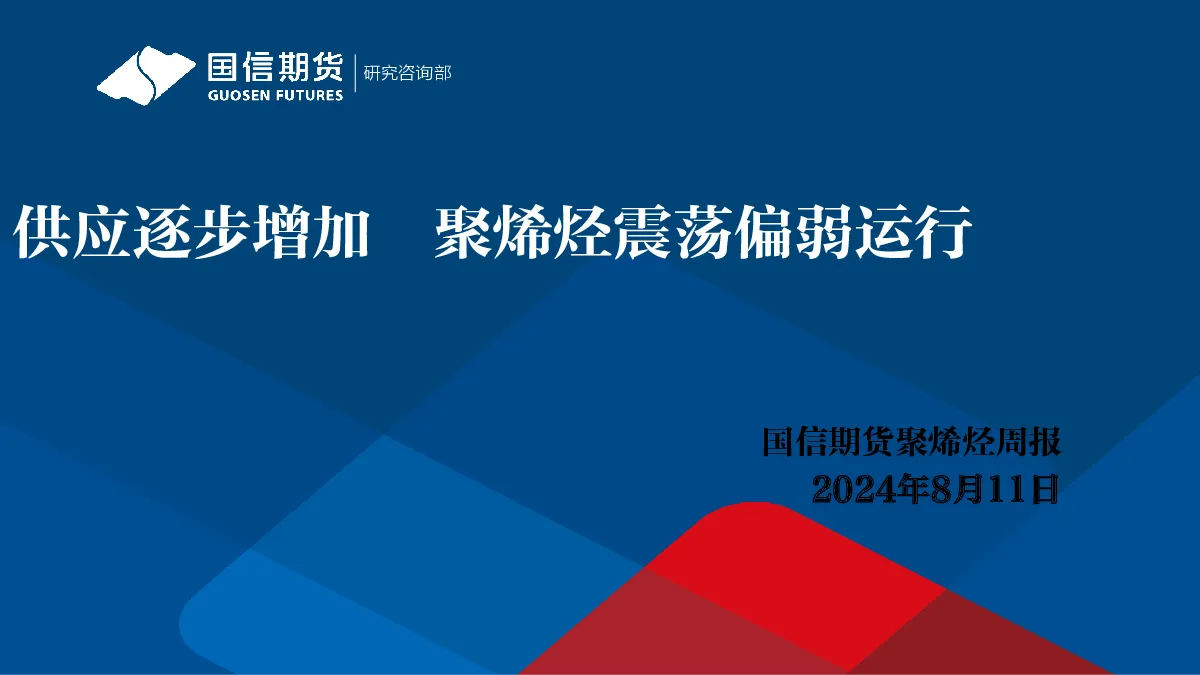 国信期货
GUOSEN FUTURES
研究咨询部

供应逐步增加 聚烯烃震荡偏弱运行

国信期货聚烯烃周报
2024年8月11日